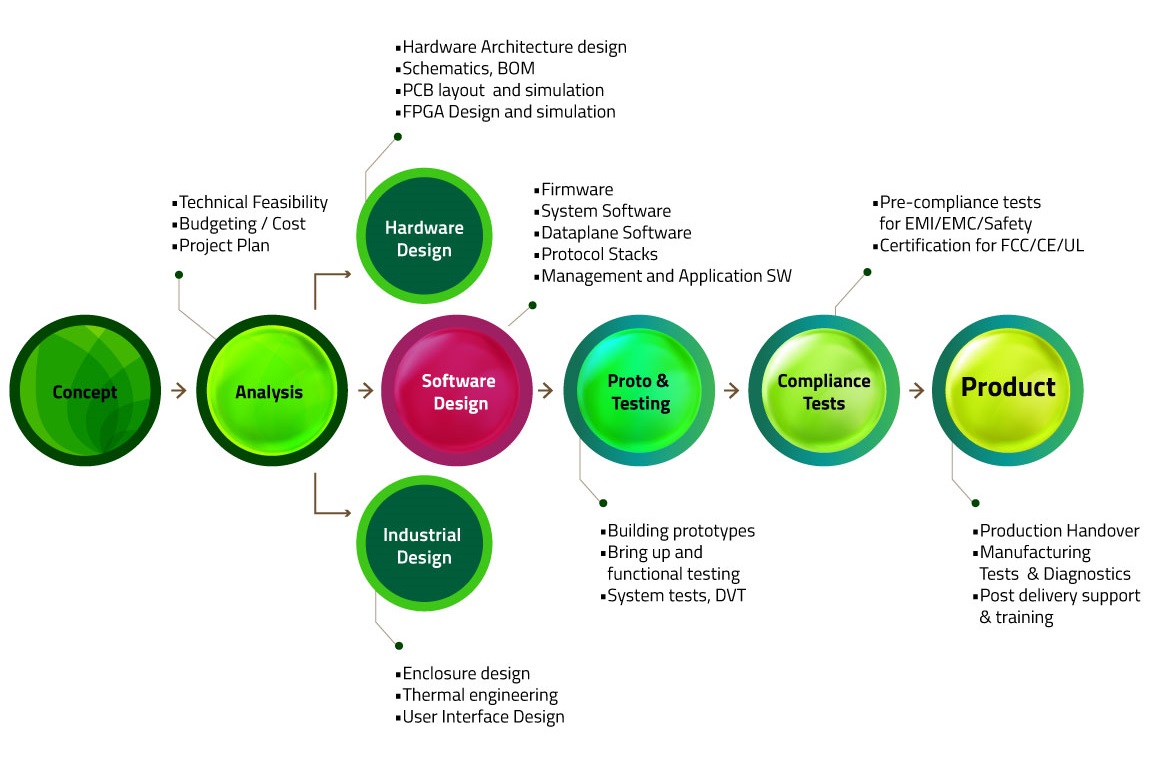 ▪Hardware Architecture design
▪Schematics, BOM
▪PCB layout and simulation
▪FPGA Design and simulation

▪Technical Feasibility
▪Budgeting / Cost
▪Project Plan

Hardware Design

▪Firmware
▪System Software
▪Dataplane Software
▪Protocol Stacks
▪Management and Application SW

▪Pre-compliance tests for EMI/EMC/Safety
▪Certification for FCC/CE/UL

Concept

Analysis

Software Design

Proto & Testing

Compliance Tests

Product

Industrial Design

▪Building prototypes
▪Bring up and functional testing
▪System tests, DVT

▪Production Handover
▪Manufacturing Tests & Diagnostics
▪Post delivery support & training

▪Enclosure design
▪Thermal engineering
▪User Interface Design